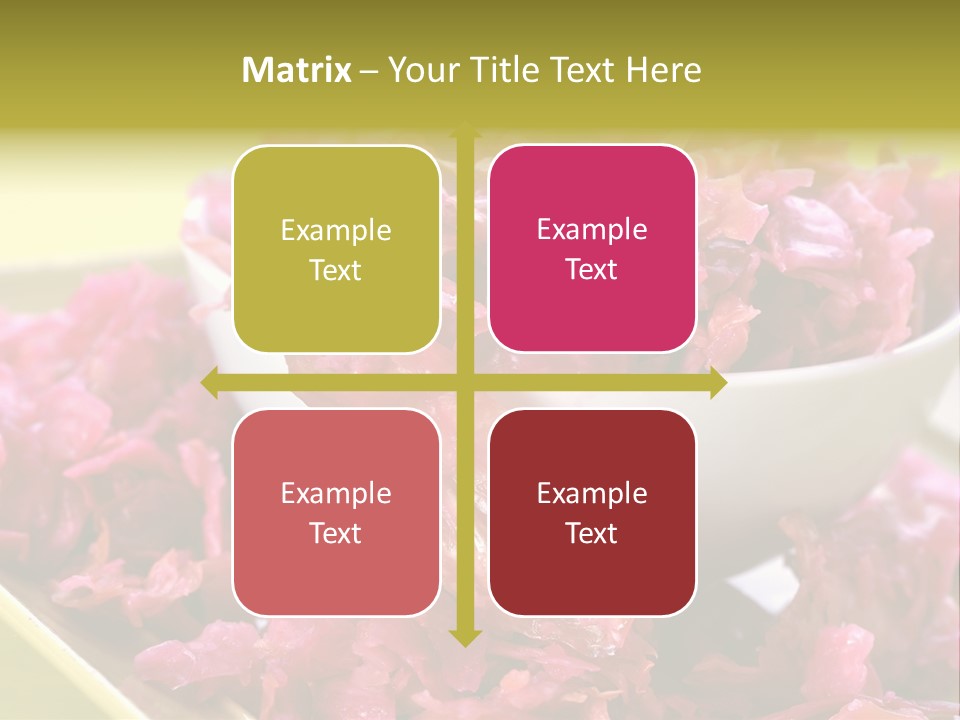 Matrix – Your Title Text Here

Example Text

Example Text

Example Text

Example Text